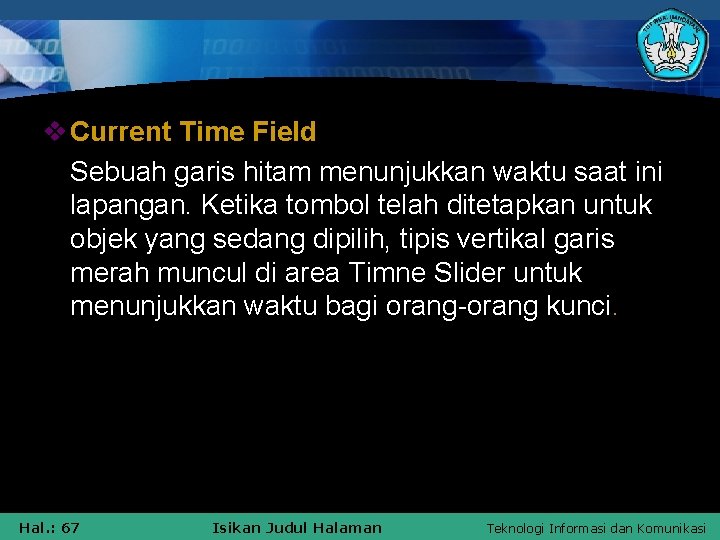 ❖ Current Time Field

Sebuah garis hitam menunjukkan waktu saat ini lapangan. Ketika tombol telah ditetapkan untuk objek yang sedang dipilih, tipis vertikal garis merah muncul di area Timne Slider untuk menunjukkan waktu bagi orang-orang kunci.

Hal.: 67 Isikan Judul Halaman Teknologi Informasi dan Komunikasi